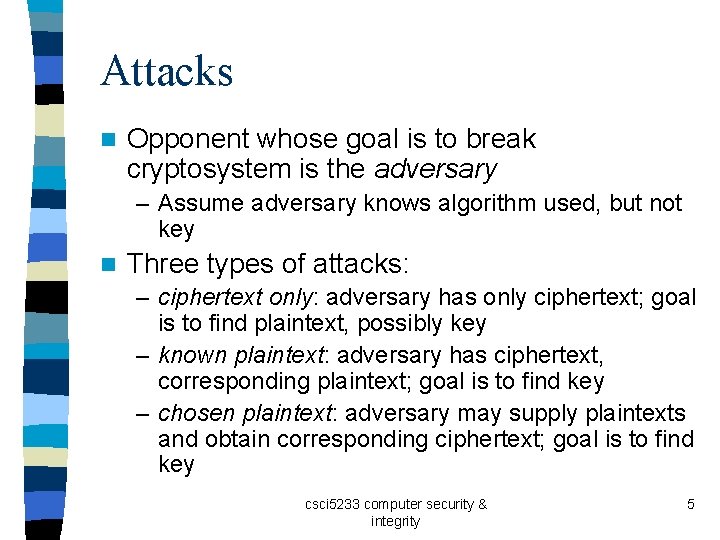 Attacks

Opponent whose goal is to break cryptosystem is the adversary

– Assume adversary knows algorithm used, but not key

Three types of attacks:

– ciphertext only: adversary has only ciphertext; goal is to find plaintext, possibly key

– known plaintext: adversary has ciphertext, corresponding plaintext; goal is to find key

– chosen plaintext: adversary may supply plaintexts and obtain corresponding ciphertext; goal is to find key

csci5233 computer security & integrity

5